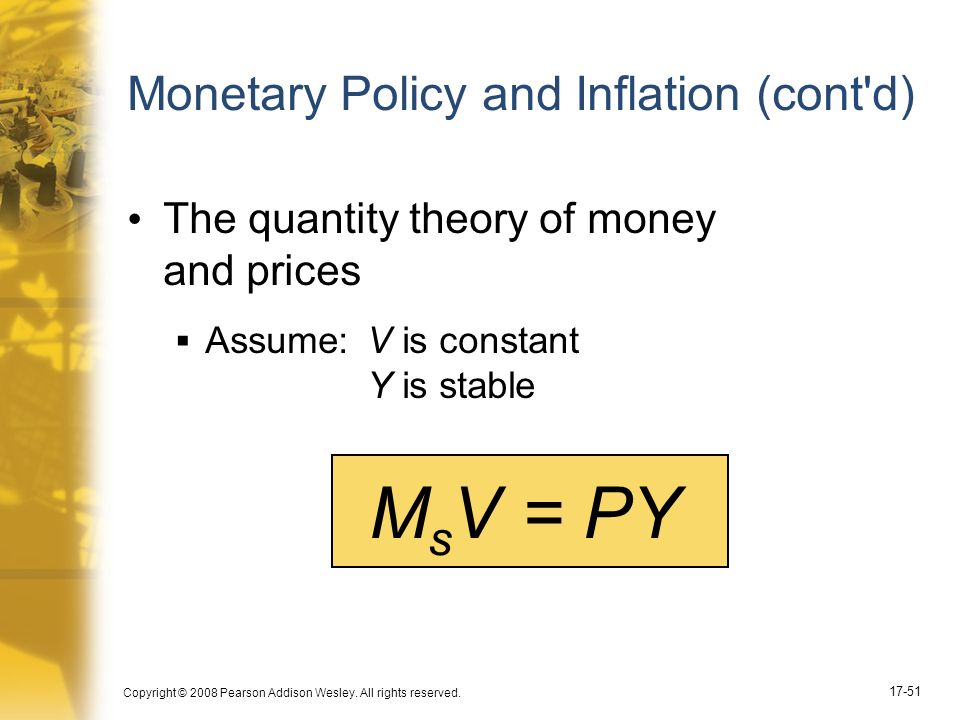 Monetary Policy and Inflation (cont'd)

• The quantity theory of money and prices

▪ Assume: $V$ is constant
$Y$ is stable

$M_sV = PY$

Copyright © 2008 Pearson Addison Wesley. All rights reserved.

17-51